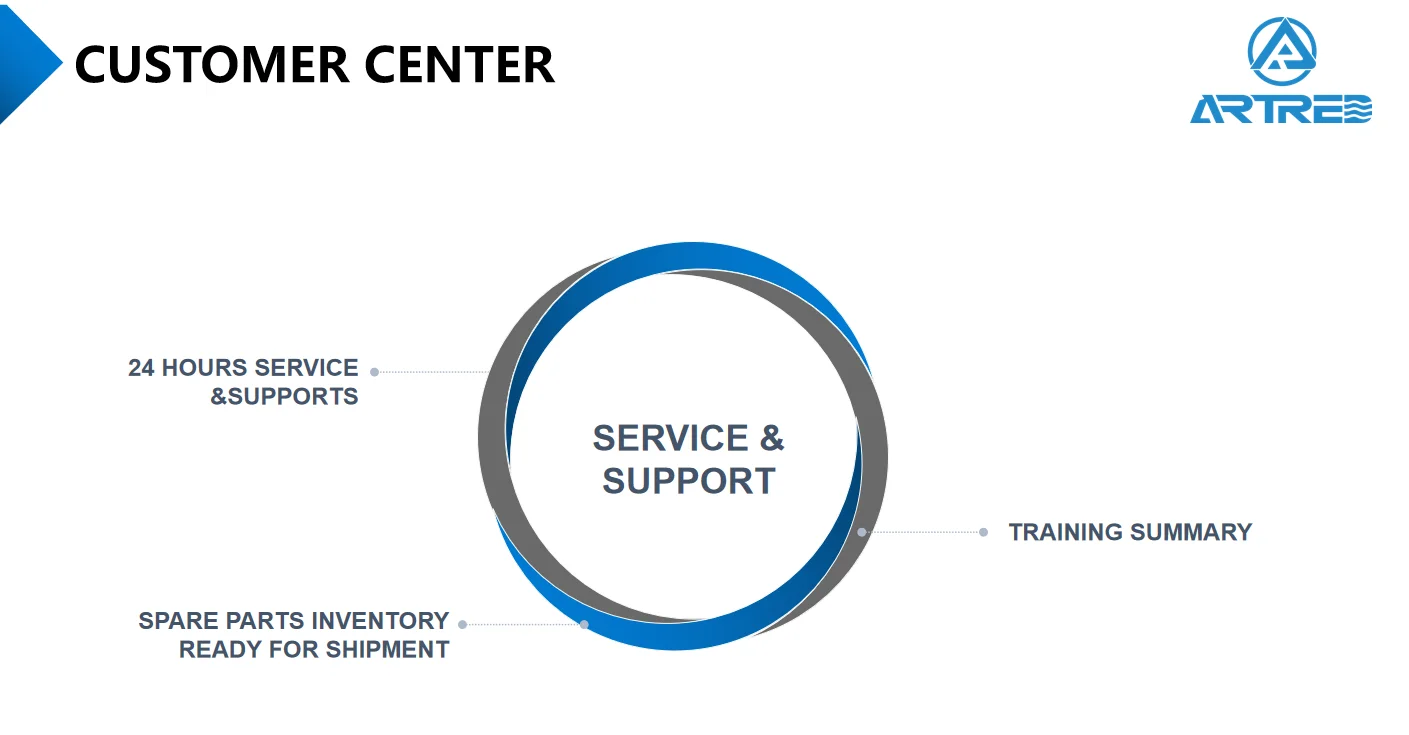 CUSTOMER CENTER

ARTREE

24 HOURS SERVICE &SUPPORTS

SERVICE & SUPPORT

TRAINING SUMMARY

SPARE PARTS INVENTORY READY FOR SHIPMENT